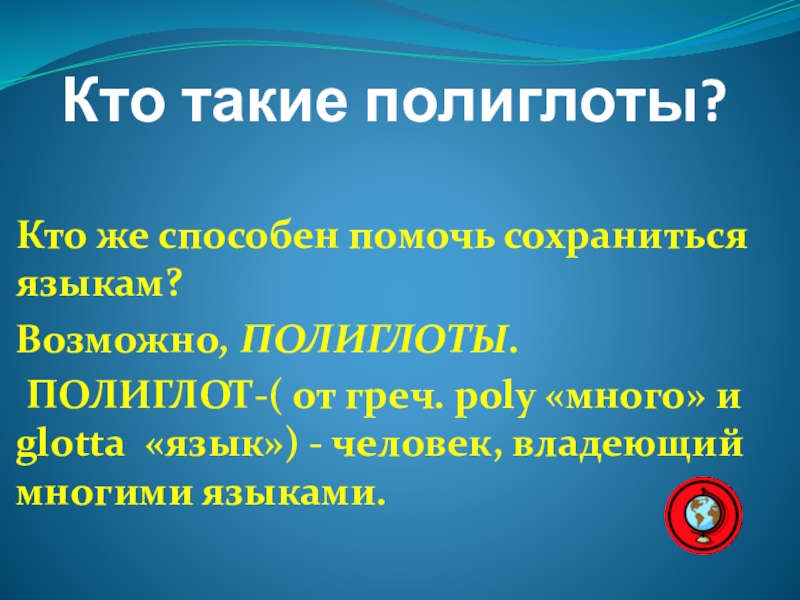 Кто такие полиглоты?

Кто же способен помочь сохраниться языкам?

Возможно, ПОЛИГЛОТЫ.

ПОЛИГЛОТ-( от греч. poly «много» и glotta «язык») - человек, владеющий многими языками.